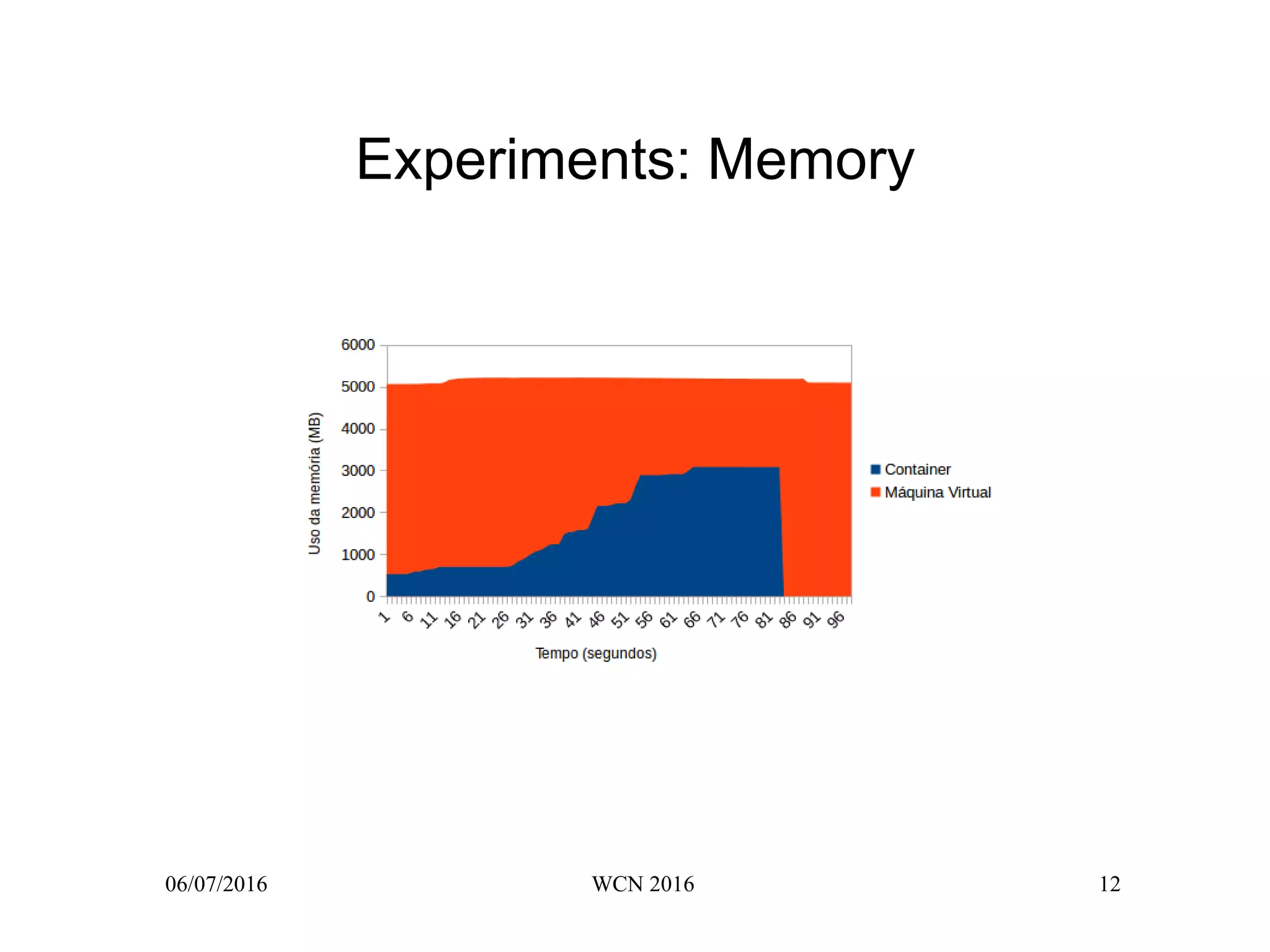 Experiments: Memory

6000
5000
4000
3000
2000
1000
0

Uso da memória (MB)

1 6 11 16 21 26 31 36 41 46 51 56 61 66 71 76 81 86 91 96

Tempo (segundos)

Container
Máquina Virtual

06/07/2016

WCN 2016

12